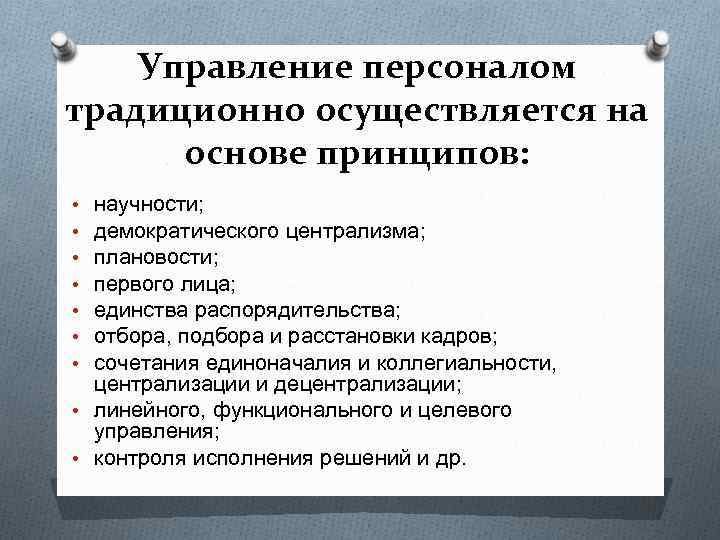 Управление персоналом традиционно осуществляется на основе принципов:

• научности;
• демократического централизма;
• плановости;
• первого лица;
• единства распорядительства;
• отбора, подбора и расстановки кадров;
• сочетания единоначалия и коллегиальности, централизации и децентрализации;
• линейного, функционального и целевого управления;
• контроля исполнения решений и др.